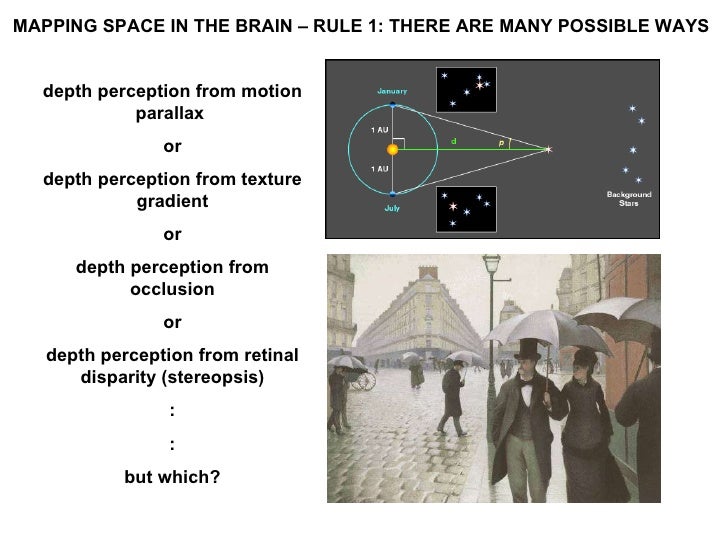 MAPPING SPACE IN THE BRAIN – RULE 1: THERE ARE MANY POSSIBLE WAYS

depth perception from motion parallax

or

depth perception from texture gradient

or

depth perception from occlusion

or

depth perception from retinal disparity (stereopsis)

:

:

but which?

January

1 AU

d

p

1 AU

July

Background Stars